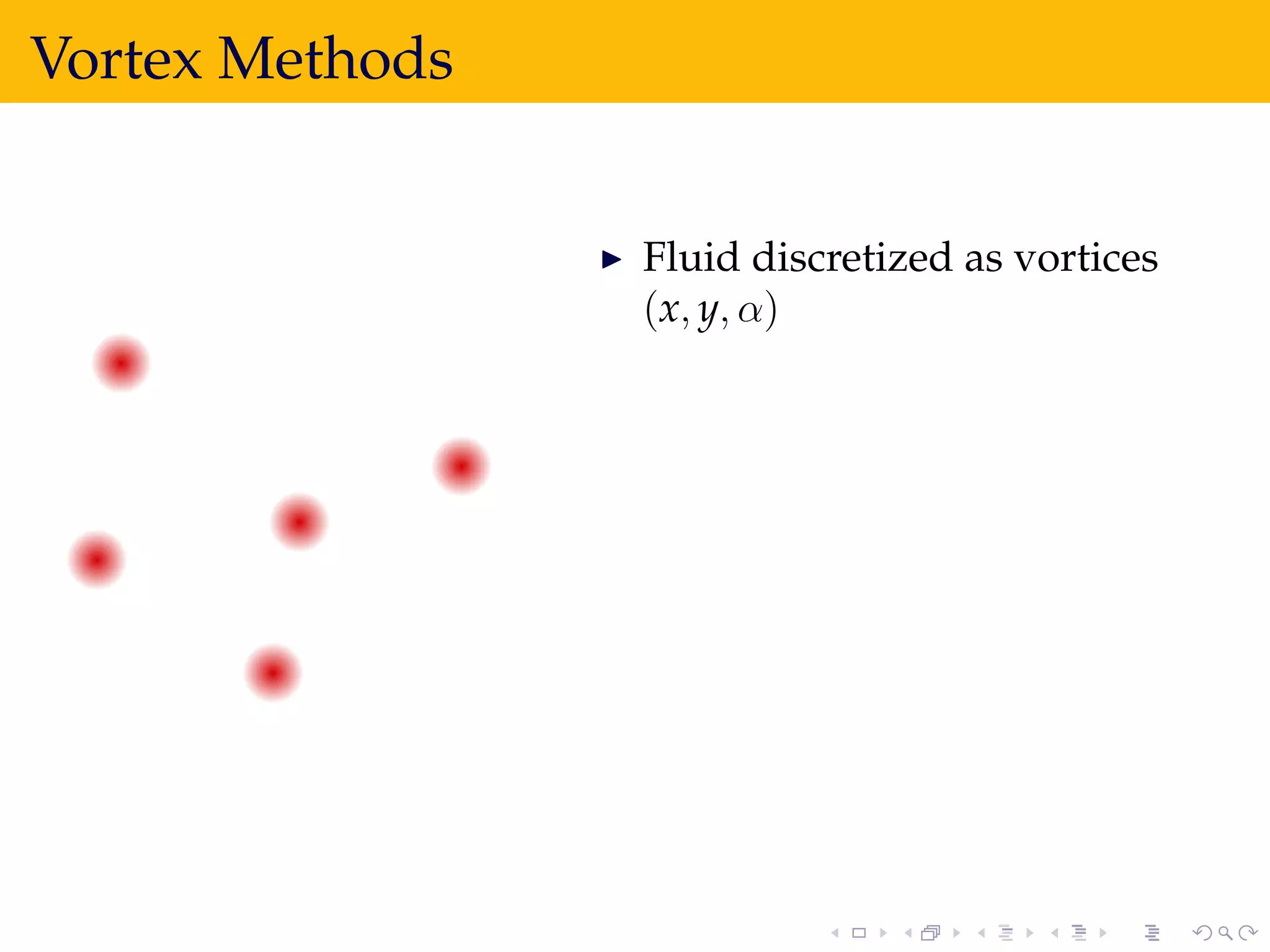 Vortex Methods

▶ Fluid discretized as vortices $(x, y, \alpha)$